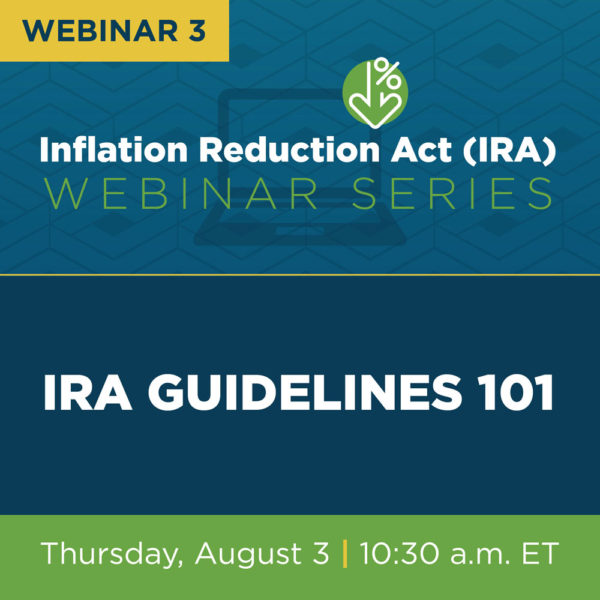 WEBINAR 3

%

Inflation Reduction Act (IRA)
WEBINAR SERIES

IRA GUIDELINES 101

Thursday, August 3 | 10:30 a.m. ET